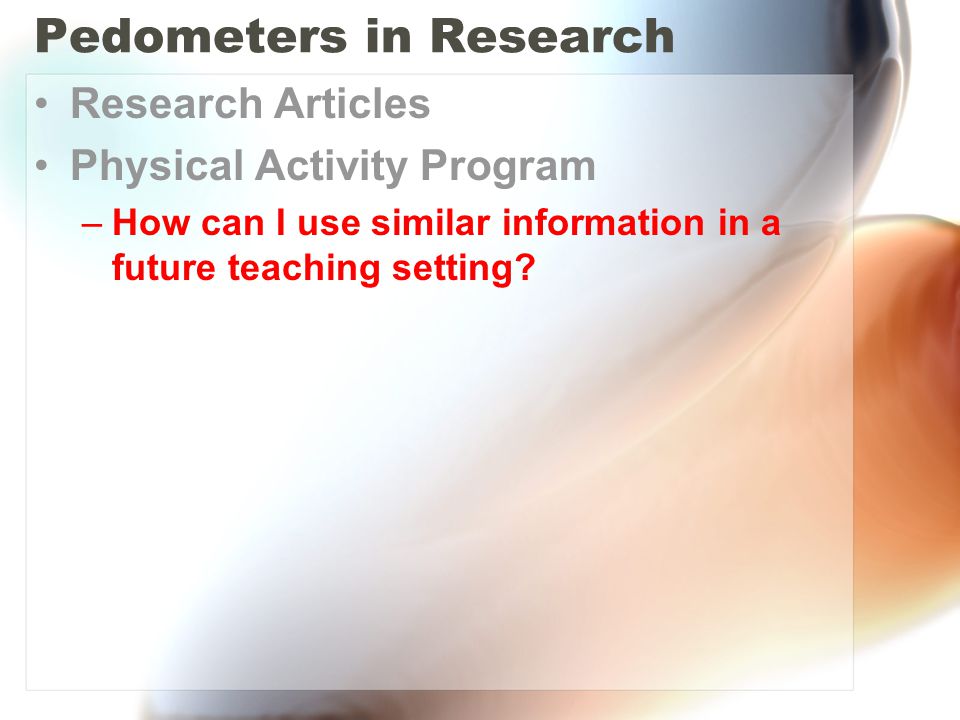 Pedometers in Research

• Research Articles
• Physical Activity Program
– How can I use similar information in a future teaching setting?